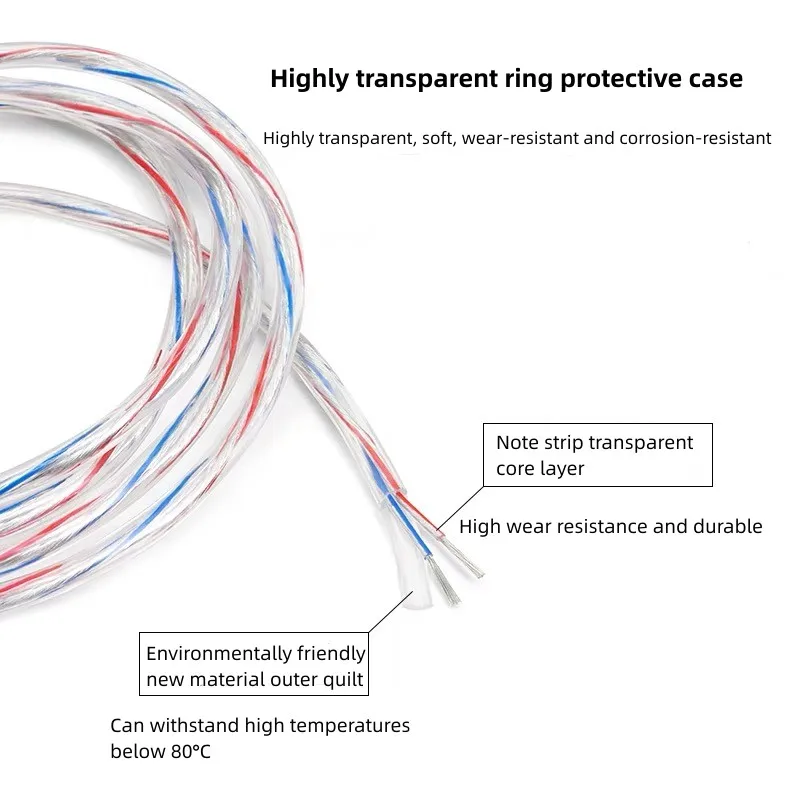 Highly transparent ring protective case

Highly transparent, soft, wear-resistant and corrosion-resistant

Note strip transparent core layer

High wear resistance and durable

Environmentally friendly new material outer quilt

Can withstand high temperatures below 80°C